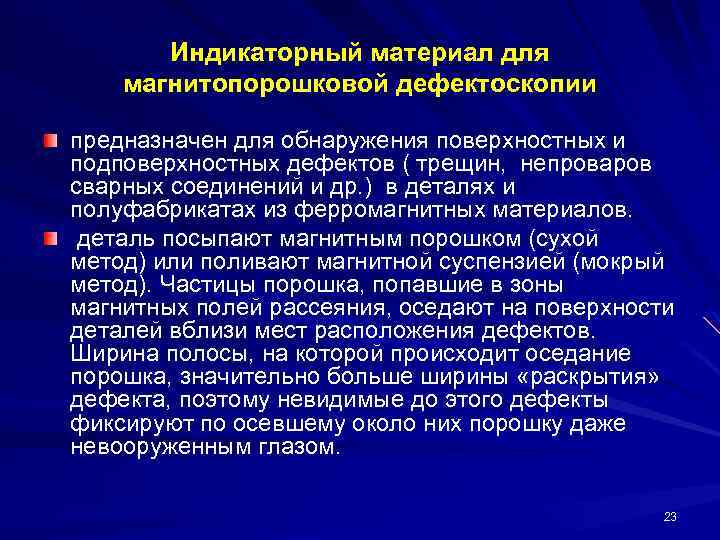 Индикаторный материал для магнитопорошковой дефектоскопии

предназначен для обнаружения поверхностных и подповерхностных дефектов ( трещин, непроваров сварных соединений и др.) в деталях и полуфабрикатах из ферромагнитных материалов.

деталь посыпают магнитным порошком (сухой метод) или поливают магнитной суспензией (мокрый метод). Частицы порошка, попавшие в зоны магнитных полей рассеяния, оседают на поверхности деталей вблизи мест расположения дефектов. Ширина полосы, на которой происходит оседание порошка, значительно больше ширины «раскрытия» дефекта, поэтому невидимые до этого дефекты фиксируют по осевшему около них порошку даже невооруженным глазом.

23